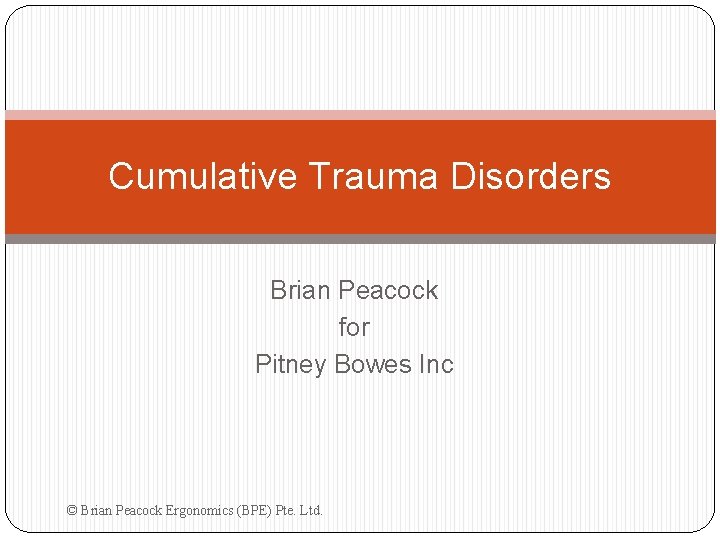 Cumulative Trauma Disorders

Brian Peacock
for
Pitney Bowes Inc

© Brian Peacock Ergonomics (BPE) Pte. Ltd.